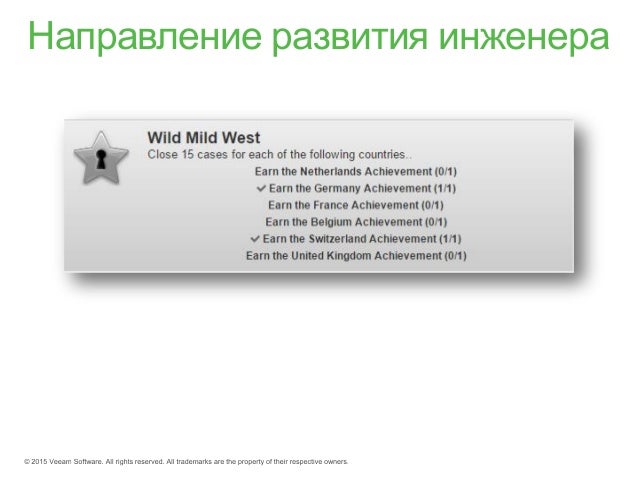 Направление развития инженера

Wild Mild West
Close 15 cases for each of the following countries..
Earn the Netherlands Achievement (0/1)
✓ Earn the Germany Achievement (1/1)
Earn the France Achievement (0/1)
Earn the Belgium Achievement (0/1)
✓ Earn the Switzerland Achievement (1/1)
Earn the United Kingdom Achievement (0/1)

© 2015 Veeam Software. All rights reserved. All trademarks are the property of their respective owners.